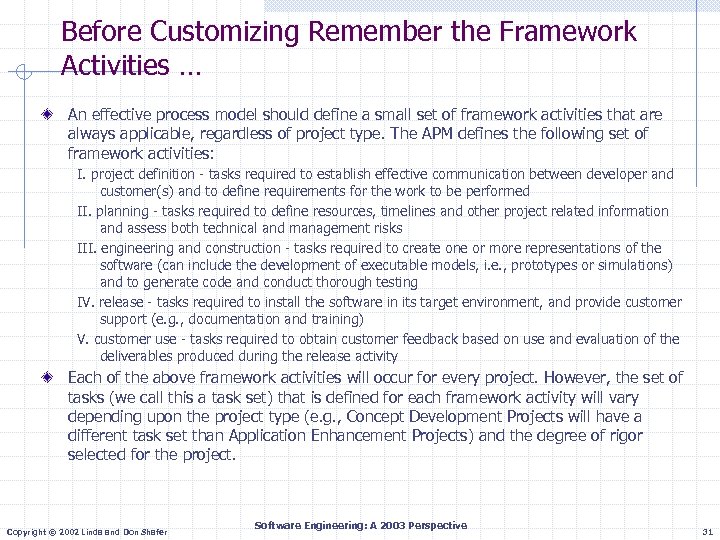 Before Customizing Remember the Framework Activities ...

An effective process model should define a small set of framework activities that are always applicable, regardless of project type. The APM defines the following set of framework activities:

I. project definition - tasks required to establish effective communication between developer and customer(s) and to define requirements for the work to be performed

II. planning - tasks required to define resources, timelines and other project related information and assess both technical and management risks

III. engineering and construction - tasks required to create one or more representations of the software (can include the development of executable models, i.e., prototypes or simulations) and to generate code and conduct thorough testing

IV. release - tasks required to install the software in its target environment, and provide customer support (e.g., documentation and training)

V. customer use - tasks required to obtain customer feedback based on use and evaluation of the deliverables produced during the release activity

Each of the above framework activities will occur for every project. However, the set of tasks (we call this a task set) that is defined for each framework activity will vary depending upon the project type (e.g., Concept Development Projects will have a different task set than Application Enhancement Projects) and the degree of rigor selected for the project.

Copyright © 2002 Linda and Don Shafer

Software Engineering: A 2003 Perspective

31